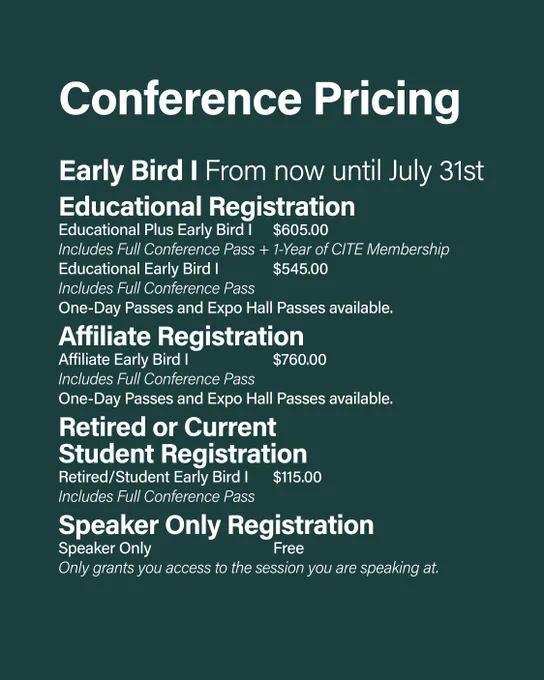 Conference Pricing

Early Bird I From now until July 31st

Educational Registration
Educational Plus Early Bird I $605.00
Includes Full Conference Pass + 1-Year of CITE Membership
Educational Early Bird I $545.00
Includes Full Conference Pass
One-Day Passes and Expo Hall Passes available.

Affiliate Registration
Affiliate Early Bird I $760.00
Includes Full Conference Pass
One-Day Passes and Expo Hall Passes available.

Retired or Current Student Registration
Retired/Student Early Bird I $115.00
Includes Full Conference Pass

Speaker Only Registration
Speaker Only Free
Only grants you access to the session you are speaking at.